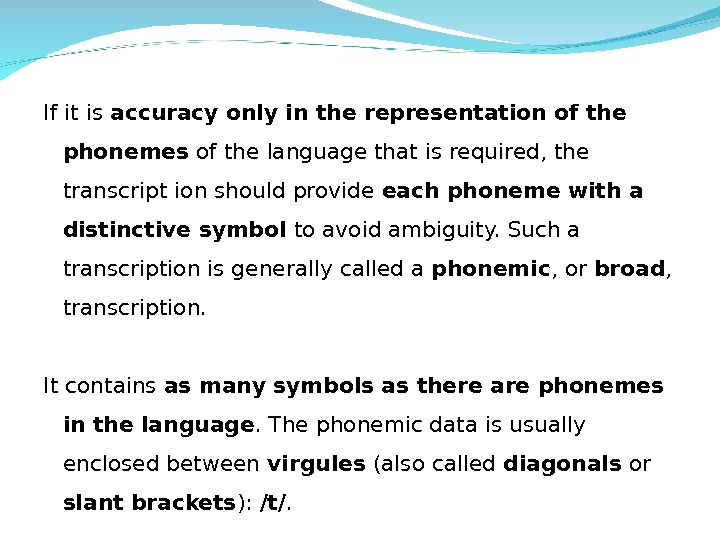 If it is accuracy only in the representation of the phonemes of the language that is required, the transcript ion should provide each phoneme with a distinctive symbol to avoid ambiguity. Such a transcription is generally called a phonemic, or broad, transcription.

It contains as many symbols as there are phonemes in the language. The phonemic data is usually enclosed between virgules (also called diagonals or slant brackets): /t/.